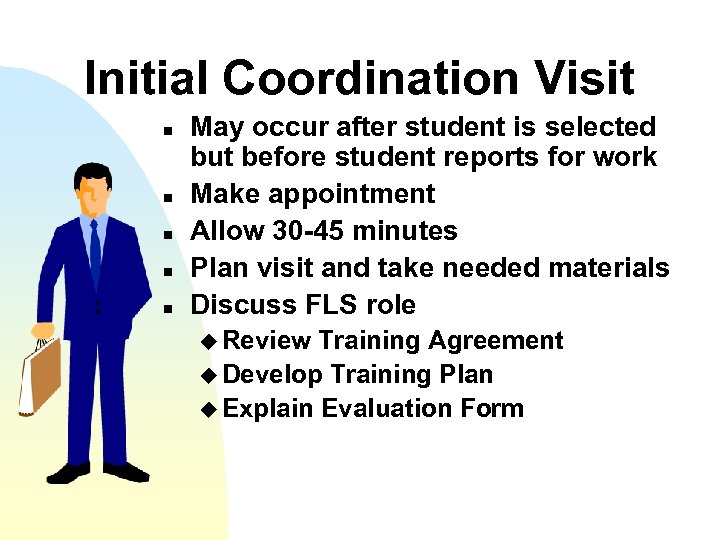 Initial Coordination Visit

- May occur after student is selected but before student reports for work
- Make appointment
- Allow 30-45 minutes
- Plan visit and take needed materials
- Discuss FLS role
  - Review Training Agreement
  - Develop Training Plan
  - Explain Evaluation Form